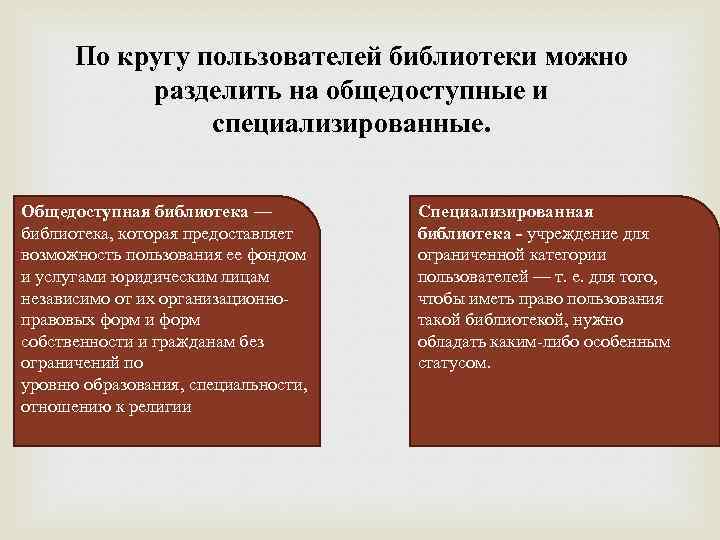 По кругу пользователей библиотеки можно разделить на общедоступные и специализированные.

Общедоступная библиотека — библиотека, которая предоставляет возможность пользования ее фондом и услугами юридическим лицам независимо от их организационно-правовых форм и форм собственности и гражданам без ограничений по уровню образования, специальности, отношению к религии

Специализированная библиотека - учреждение для ограниченной категории пользователей — т. е. для того, чтобы иметь право пользования такой библиотекой, нужно обладать каким-либо особенным статусом.